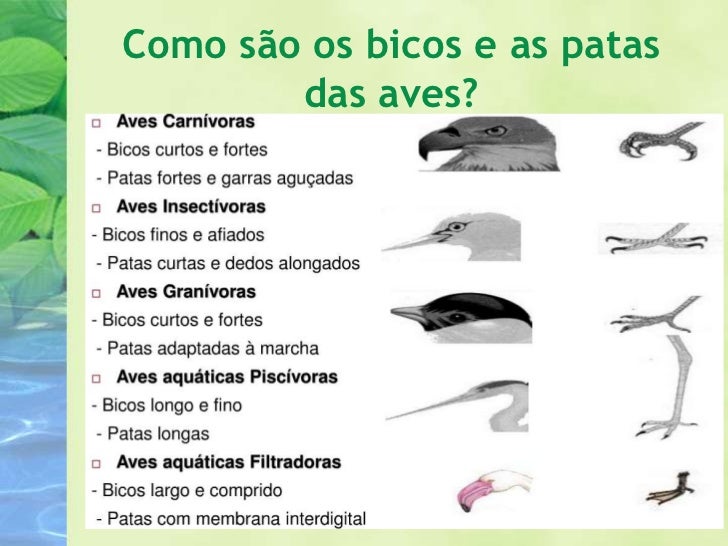 Como são os bicos e as patas das aves?

□ Aves Carnívoras
- Bicos curtos e fortes
- Patas fortes e garras aguçadas

□ Aves Insectívoras
- Bicos finos e afiados
- Patas curtas e dedos alongados

□ Aves Granívoras
- Bicos curtos e fortes
- Patas adaptadas à marcha

□ Aves aquáticas Piscívoras
- Bicos longo e fino
- Patas longas

□ Aves aquáticas Filtradoras
- Bicos largo e comprido
- Patas com membrana interdigital